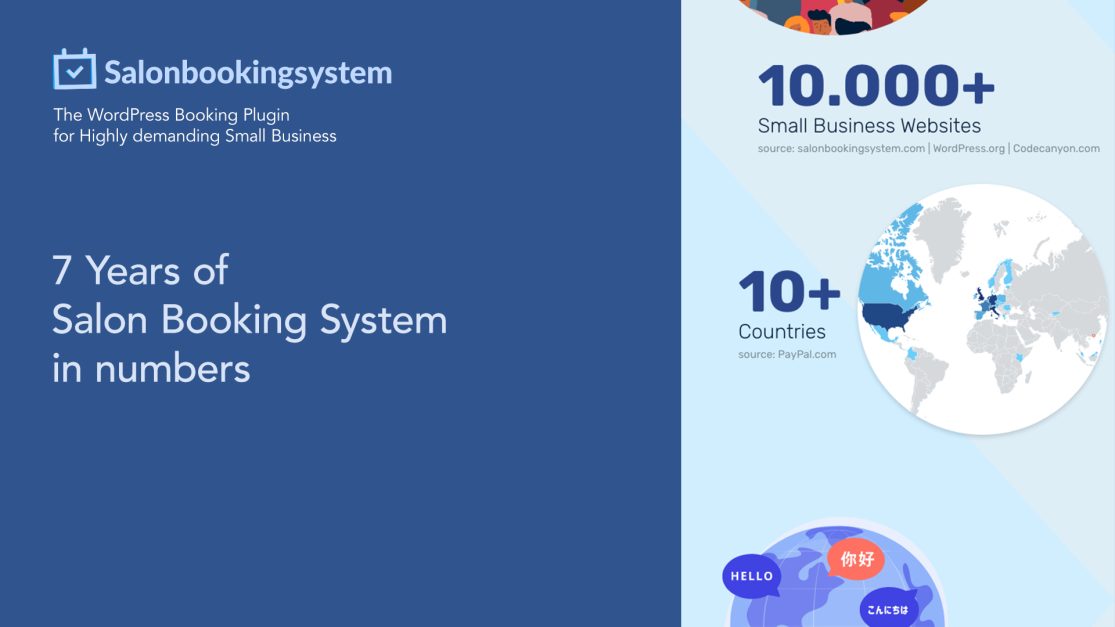 Salonbookingsystem

The WordPress Booking Plugin for Highly demanding Small Business

7 Years of Salon Booking System in numbers

10.000+
Small Business Websites
source: salonbookingsystem.com | WordPress.org | Codecanyon.com

10+
Countries
source: PayPal.com

HELLO
你好
こんにちは